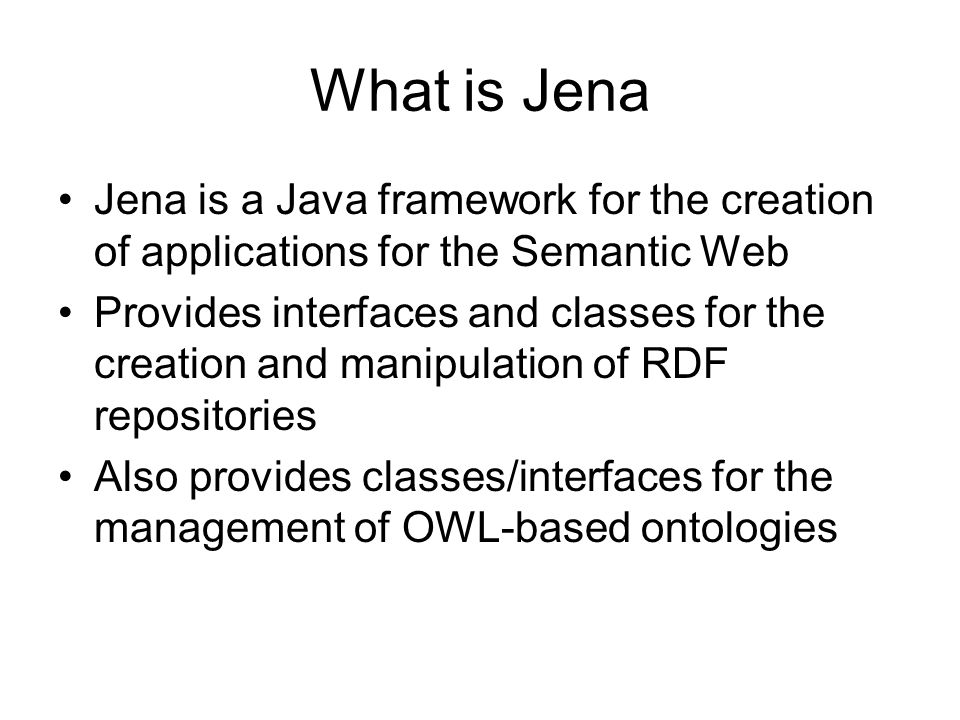 What is Jena

• Jena is a Java framework for the creation of applications for the Semantic Web
• Provides interfaces and classes for the creation and manipulation of RDF repositories
• Also provides classes/interfaces for the management of OWL-based ontologies